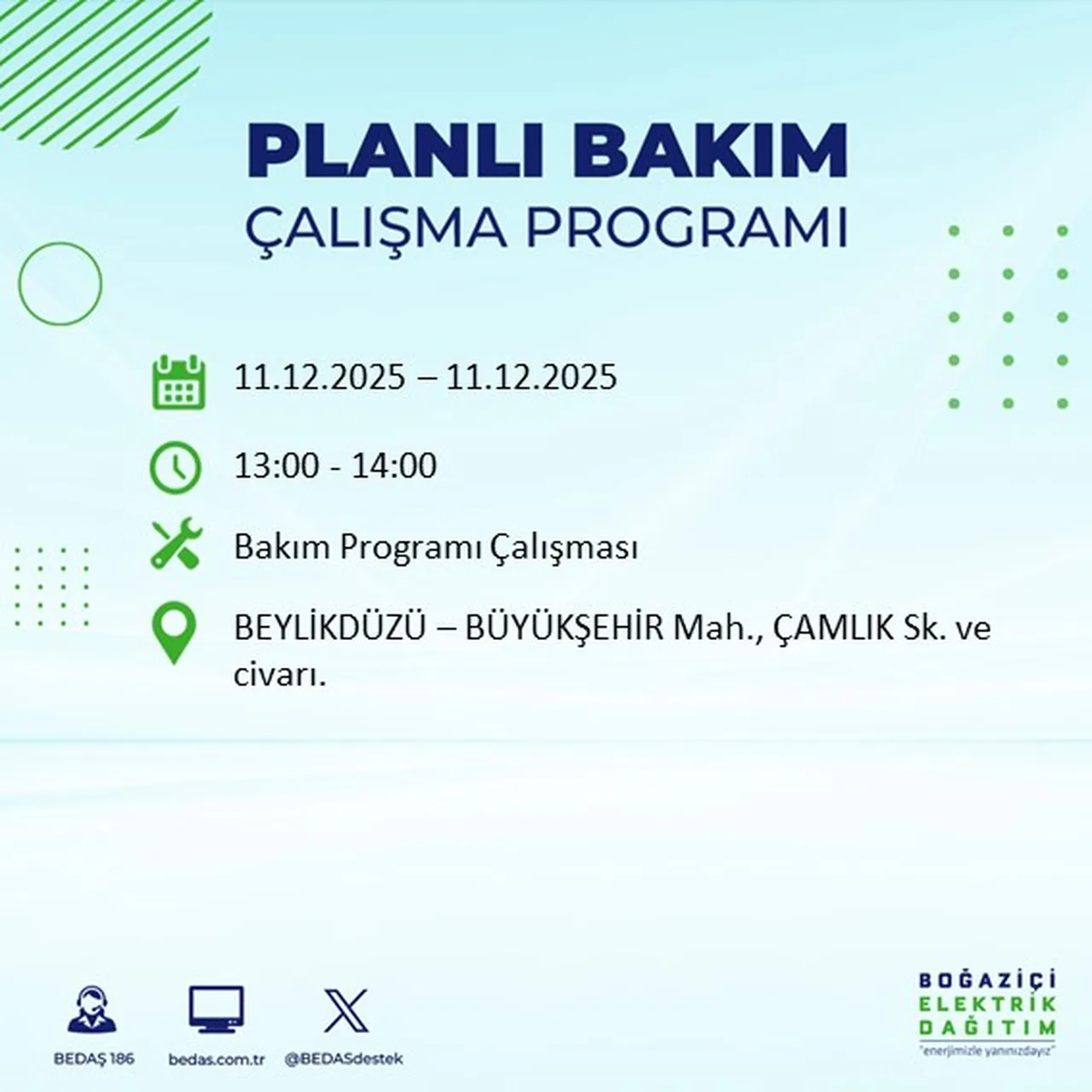 PLANLI BAKIM
ÇALIŞMA PROGRAMI

11.12.2025 – 11.12.2025

13:00 - 14:00

Bakım Programı Çalışması

BEYLİKDÜZÜ – BÜYÜKŞEHİR Mah., ÇAMLIK Sk. ve civarı.

BEDAŞ 186
bedas.com.tr
@BEDASdestek

BOĞAZİÇİ
ELEKTRİK
DAĞITIM
"enerjimizle yanınızdayız"